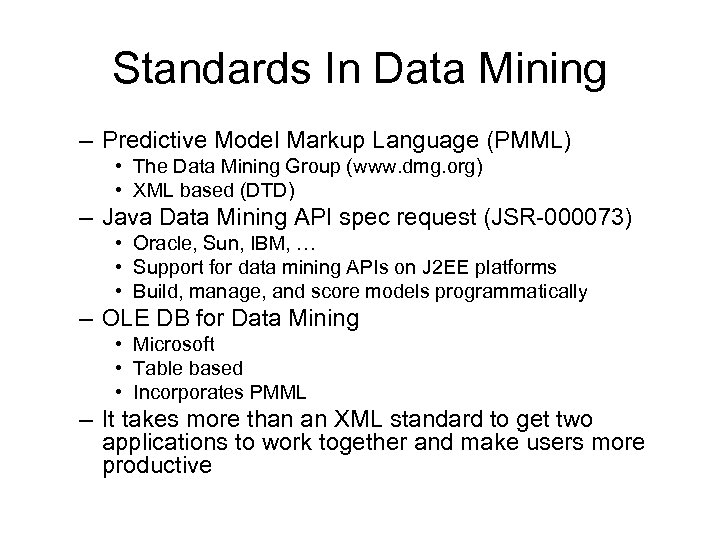 Standards In Data Mining

– Predictive Model Markup Language (PMML)
  • The Data Mining Group (www.dmg.org)
  • XML based (DTD)
– Java Data Mining API spec request (JSR-000073)
  • Oracle, Sun, IBM, …
  • Support for data mining APIs on J2EE platforms
  • Build, manage, and score models programmatically
– OLE DB for Data Mining
  • Microsoft
  • Table based
  • Incorporates PMML
– It takes more than an XML standard to get two applications to work together and make users more productive